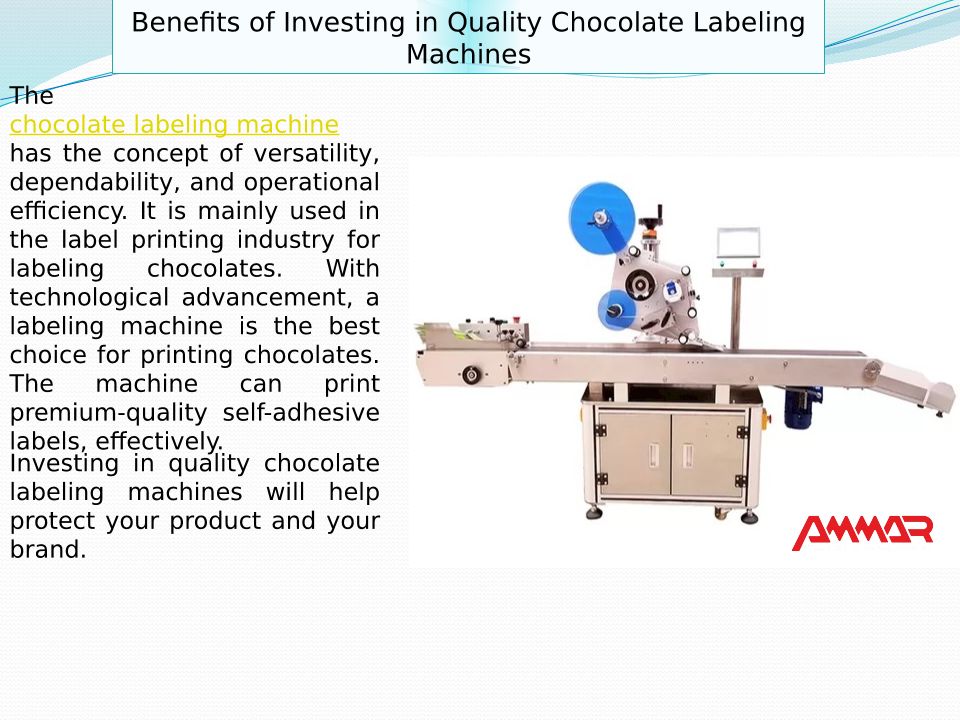 Benefits of Investing in Quality Chocolate Labeling Machines

The chocolate labeling machine has the concept of versatility, dependability, and operational efficiency. It is mainly used in the label printing industry for labeling chocolates. With technological advancement, a labeling machine is the best choice for printing chocolates. The machine can print premium-quality self-adhesive labels, effectively.

Investing in quality chocolate labeling machines will help protect your product and your brand.

AMMAR